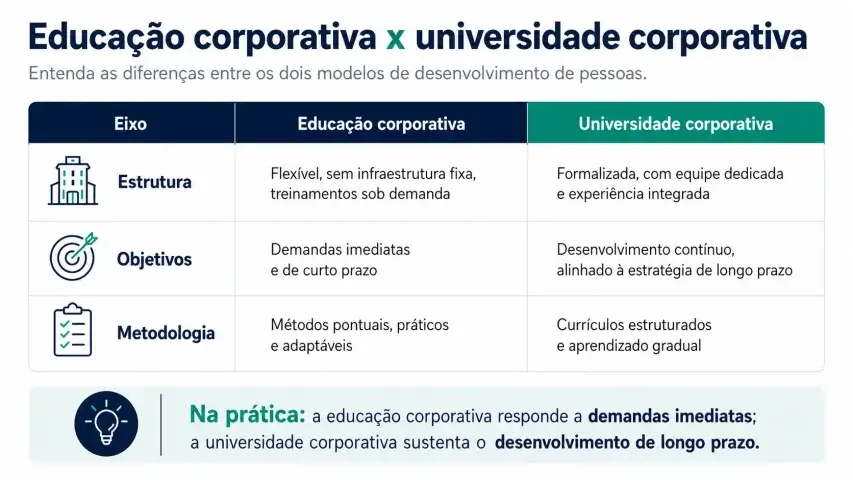 Educação corporativa x universidade corporativa

Entenda as diferenças entre os dois modelos de desenvolvimento de pessoas.

| Eixo | Educação corporativa | Universidade corporativa |
|---|---|---|
| Estrutura | Flexível, sem infraestrutura fixa, treinamentos sob demanda | Formalizada, com equipe dedicada e experiência integrada |
| Objetivos | Demandas imediatas e de curto prazo | Desenvolvimento contínuo, alinhado à estratégia de longo prazo |
| Metodologia | Métodos pontuais, práticos e adaptáveis | Currículos estruturados e aprendizado gradual |

Na prática: a educação corporativa responde a demandas imediatas; a universidade corporativa sustenta o desenvolvimento de longo prazo.